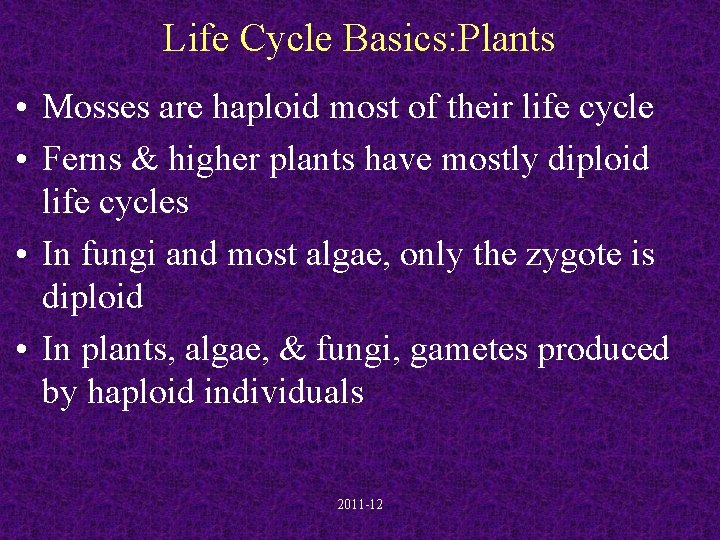 Life Cycle Basics:Plants

• Mosses are haploid most of their life cycle

• Ferns & higher plants have mostly diploid life cycles

• In fungi and most algae, only the zygote is diploid

• In plants, algae, & fungi, gametes produced by haploid individuals

2011-12